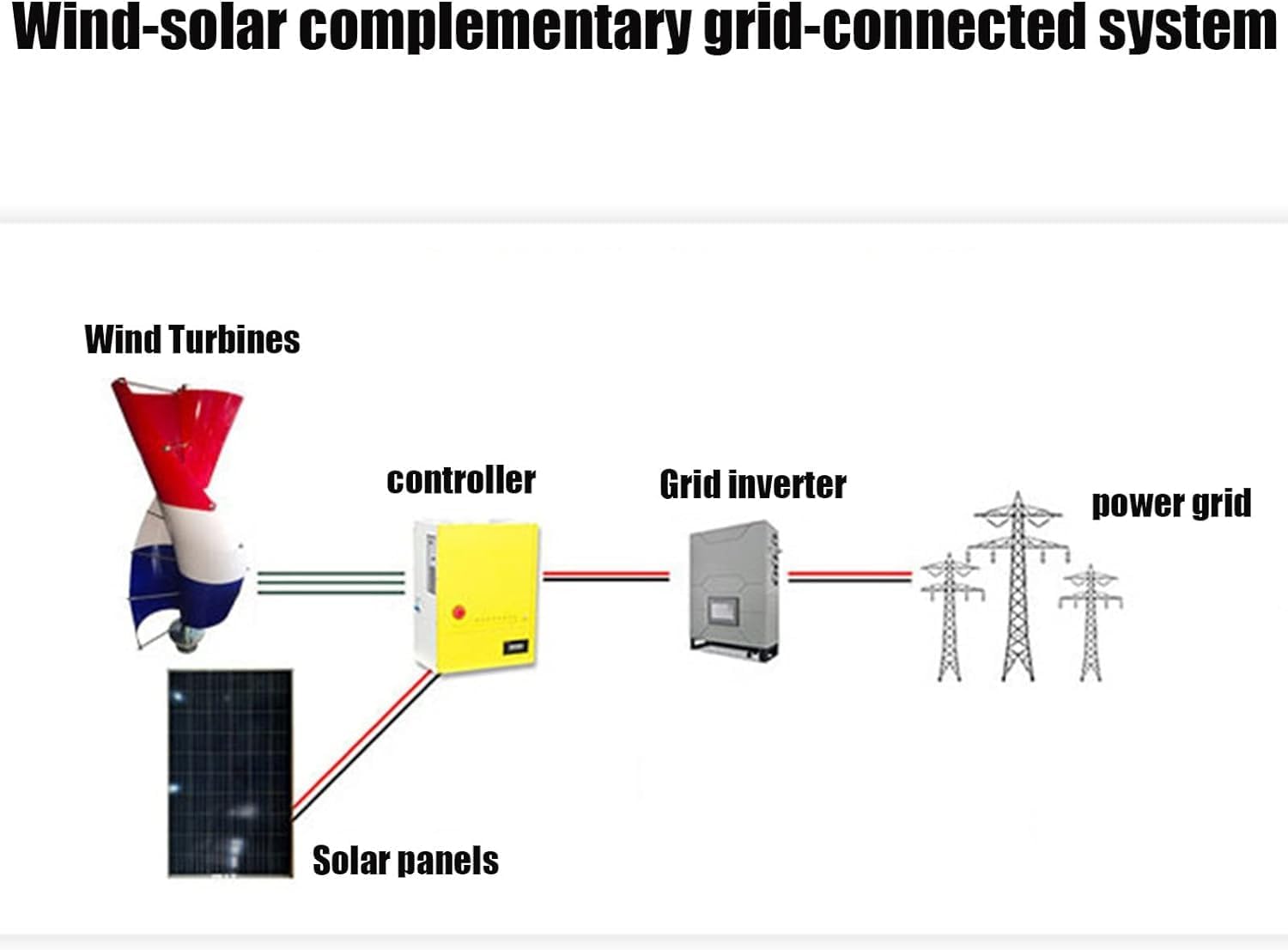 Wind-solar complementary grid-connected system

Wind Turbines

controller

Grid inverter

power grid

Solar panels